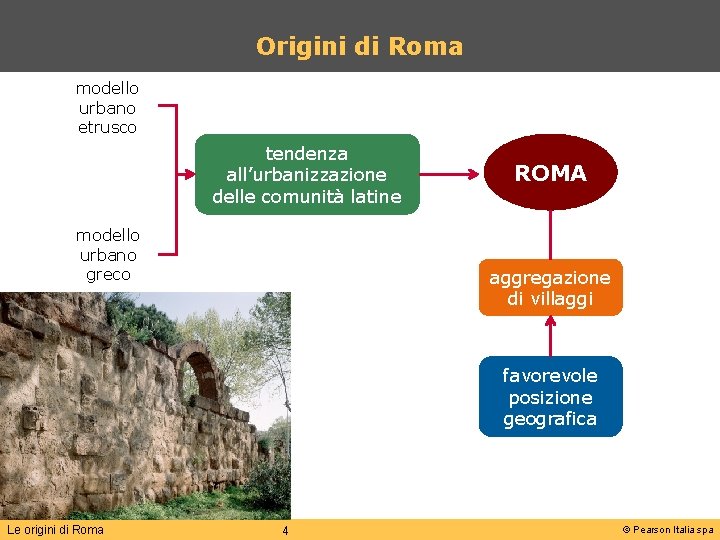 Origini di Roma

modello urbano etrusco

modello urbano greco

tendenza all'urbanizzazione delle comunità latine

ROMA

aggregazione di villaggi

favorevole posizione geografica

Le origini di Roma

4

© Pearson Italia spa